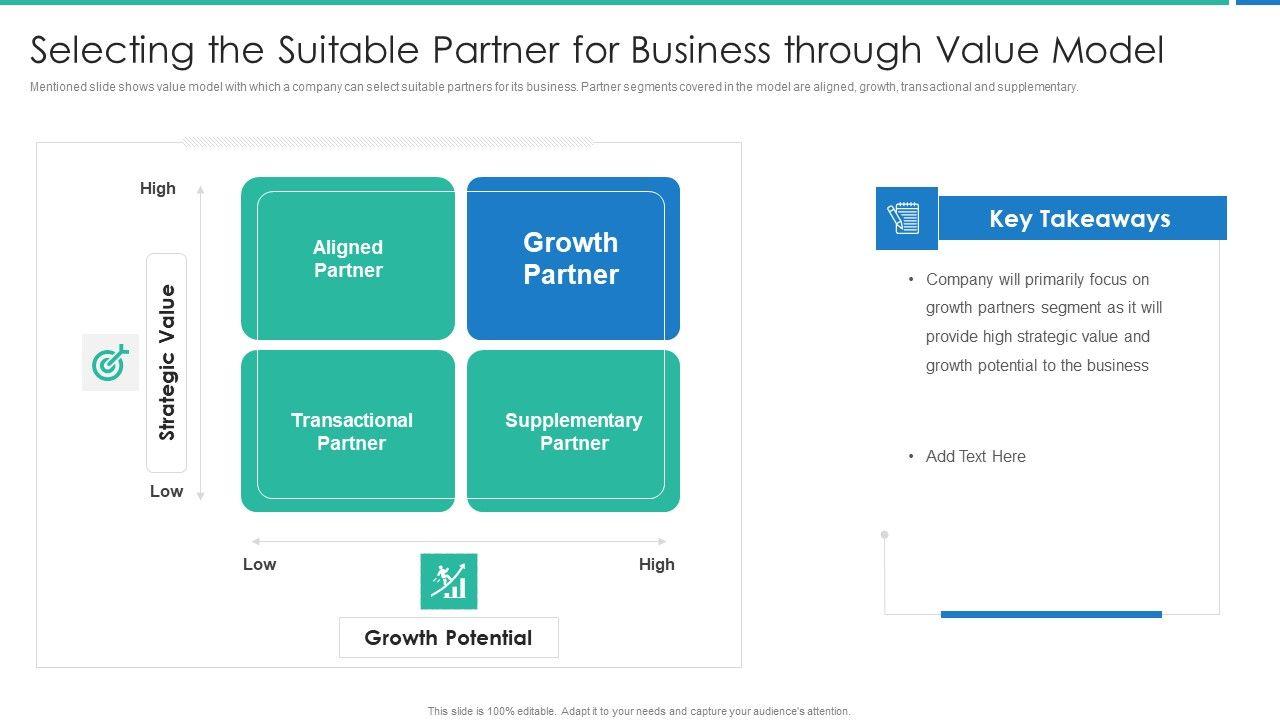 Selecting the Suitable Partner for Business through Value Model

Mentioned slide shows value model with which a company can select suitable partners for its business. Partner segments covered in the model are aligned, growth, transactional and supplementary.

High

Strategic Value

Low

Aligned Partner

Growth Partner

Transactional Partner

Supplementary Partner

Low

High

Growth Potential

Key Takeaways

• Company will primarily focus on growth partners segment as it will provide high strategic value and growth potential to the business

• Add Text Here

This slide is 100% editable. Adapt it to your needs and capture your audience's attention.